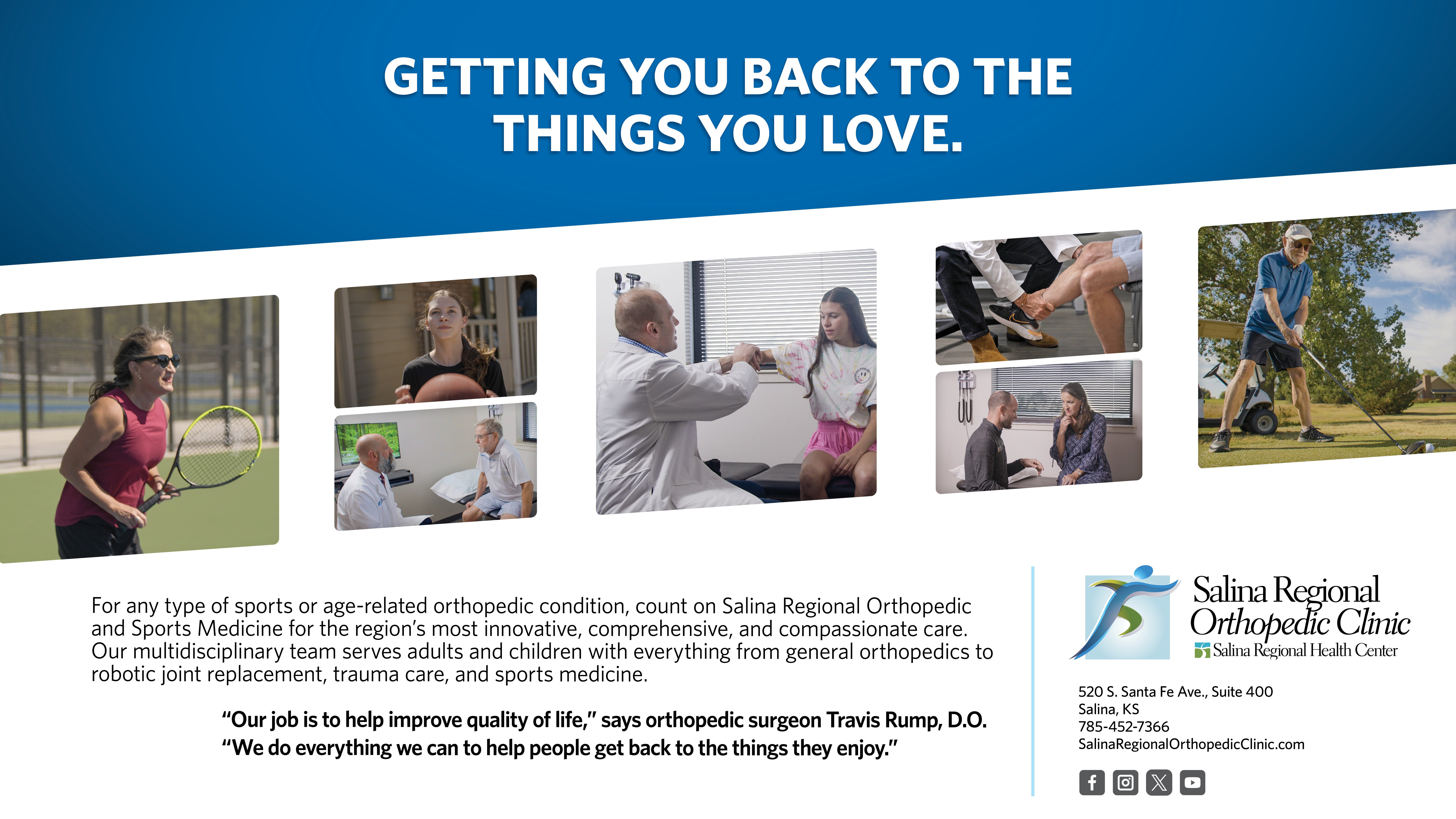 GETTING YOU BACK TO THE THINGS YOU LOVE.

For any type of sports or age-related orthopedic condition, count on Salina Regional Orthopedic and Sports Medicine for the region's most innovative, comprehensive, and compassionate care. Our multidisciplinary team serves adults and children with everything from general orthopedics to robotic joint replacement, trauma care, and sports medicine.

"Our job is to help improve quality of life," says orthopedic surgeon Travis Rump, D.O. "We do everything we can to help people get back to the things they enjoy."

Salina Regional Orthopedic Clinic
Salina Regional Health Center

520 S. Santa Fe Ave., Suite 400
Salina, KS
785-452-7366
SalinaRegionalOrthopedicClinic.com